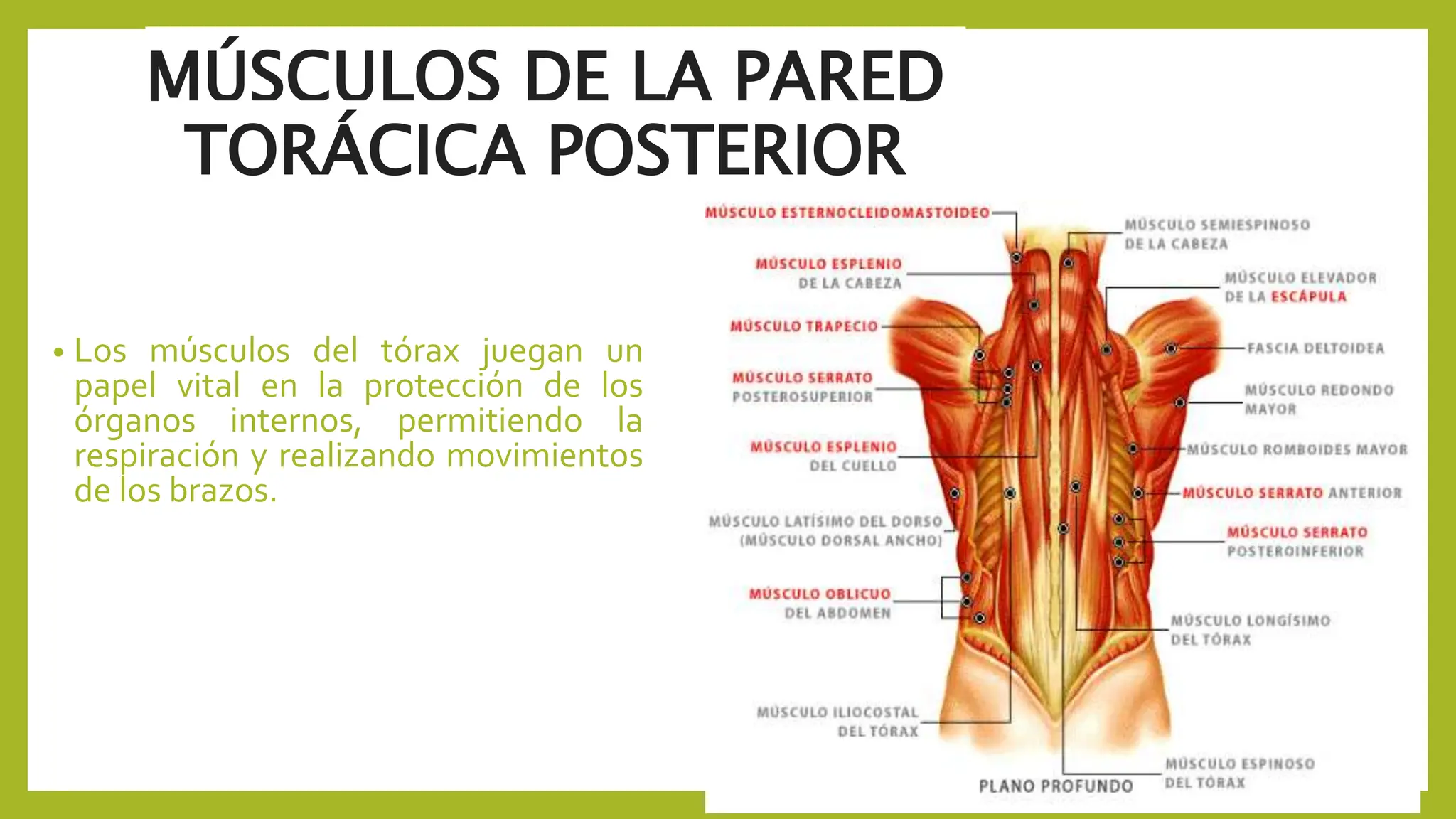 MÚSCULOS DE LA PARED TORÁCICA POSTERIOR

• Los músculos del tórax juegan un papel vital en la protección de los órganos internos, permitiendo la respiración y realizando movimientos de los brazos.

MÚSCULO ESTERNOCLEIDOMASTOIDEO
MÚSCULO ESPLENIO DE LA CABEZA
MÚSCULO TRAPECIO
MÚSCULO SERRATO POSTEROSUPERIOR
MÚSCULO ESPLENIO DEL CUELLO
MÚSCULO LATÍSIMO DEL DORSO (MÚSCULO DORSAL ANCHO)
MÚSCULO OBLICUO DEL ABDOMEN
MÚSCULO ILIOCOSTAL DEL TÓRAX
MÚSCULO SEMIESPINOSO DE LA CABEZA
MÚSCULO ELEVADOR DE LA ESCÁPULA
FASCIA DELTOIDEA
MÚSCULO REDONDO MAYOR
MÚSCULO ROMBOIDES MAYOR
MÚSCULO SERRATO ANTERIOR
MÚSCULO SERRATO POSTEROINFERIOR
MÚSCULO LONGÍSIMO DEL TÓRAX
MÚSCULO ESPINOSO DEL TÓRAX
PLANO PROFUNDO